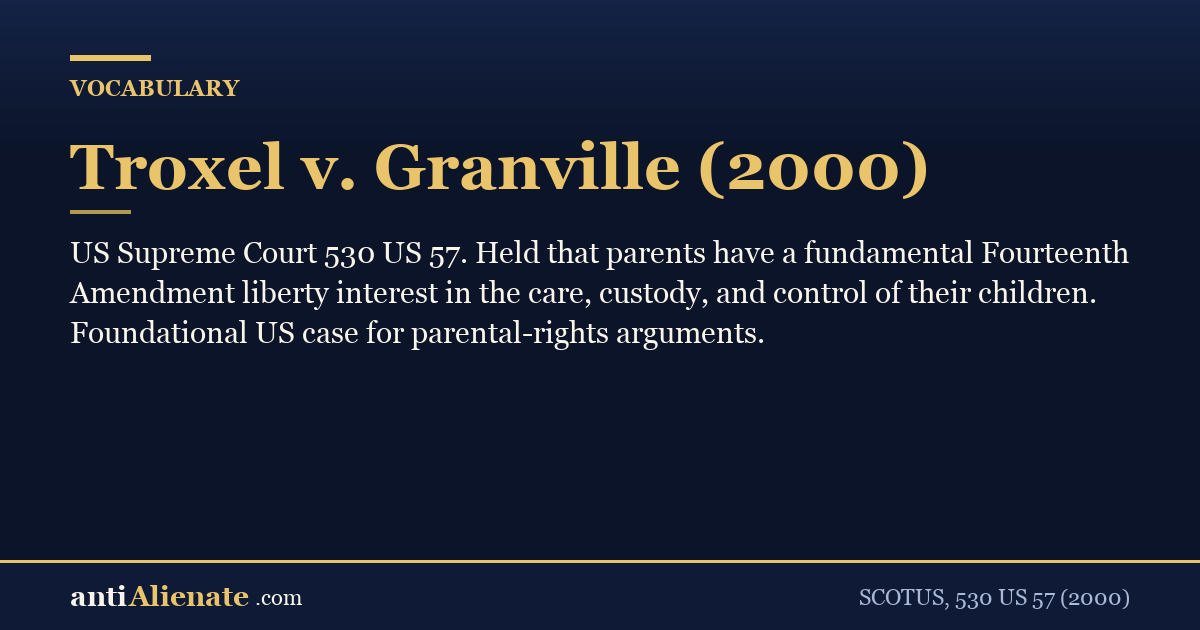 VOCABULARY

Troxel v. Granville (2000)

US Supreme Court 530 US 57. Held that parents have a fundamental Fourteenth Amendment liberty interest in the care, custody, and control of their children. Foundational US case for parental-rights arguments.

antiAlienate .com

SCOTUS, 530 US 57 (2000)